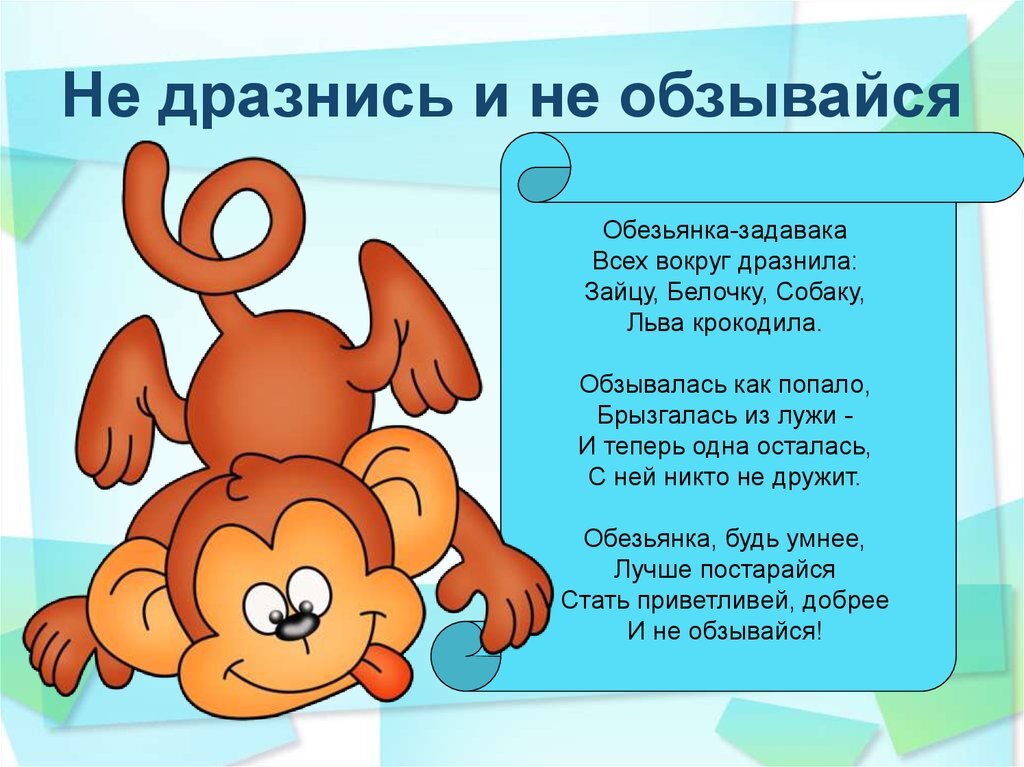 Не дразнись и не обзывайся

Обезьянка-задавака
Всех вокруг дразнила:
Зайцу, Белочку, Собаку,
Льва крокодила.

Обзывалась как попало,
Брызгалась из лужи -
И теперь одна осталась,
С ней никто не дружит.

Обезьянка, будь умнее,
Лучше постарайся
Стать приветливей, добрее
И не обзывайся!